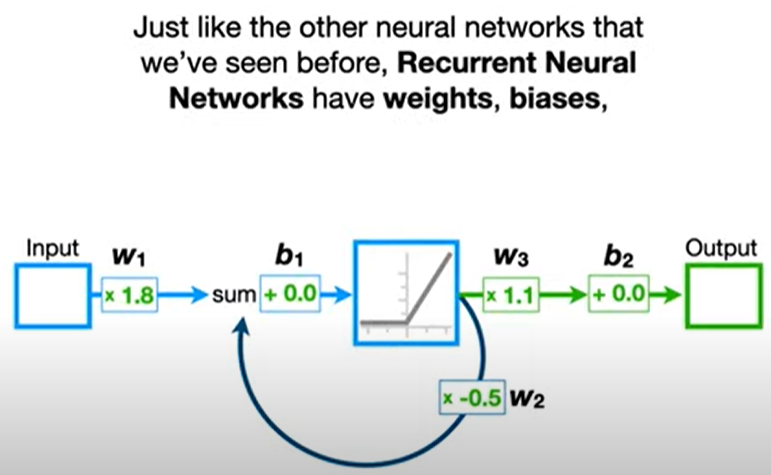 Just like the other neural networks that we've seen before, **Recurrent Neural Networks** have **weights, biases,**

Input

$w_1$

x 1.8

sum

$b_1$

+ 0.0

$w_3$

x 1.1

$b_2$

+ 0.0

Output

x -0.5

$w_2$